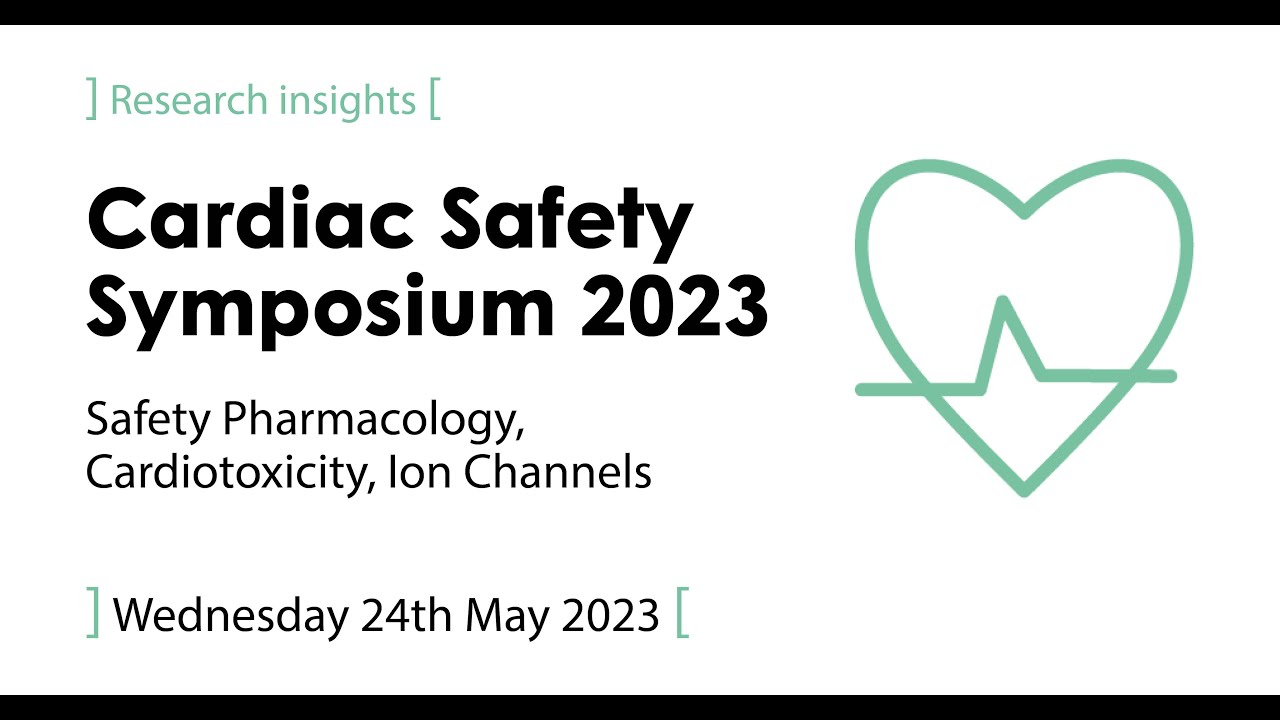 ] Research insights [

Cardiac Safety Symposium 2023

Safety Pharmacology, Cardiotoxicity, Ion Channels

] Wednesday 24th May 2023 [